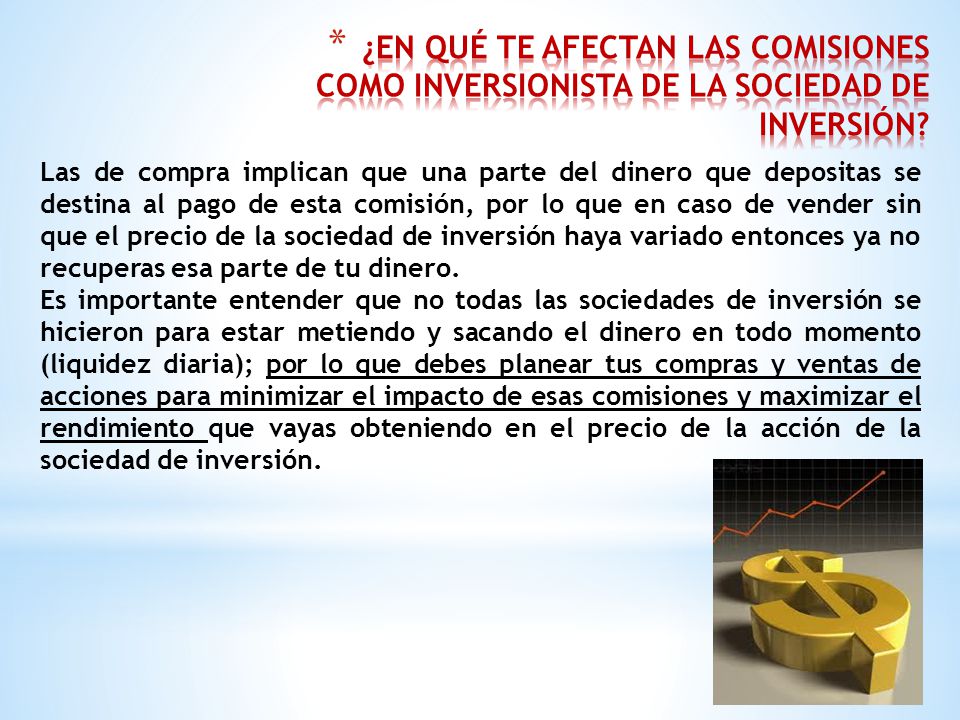 * ¿EN QUÉ TE AFECTAN LAS COMISIONES COMO INVERSIONISTA DE LA SOCIEDAD DE INVERSIÓN?

Las de compra implican que una parte del dinero que depositas se destina al pago de esta comisión, por lo que en caso de vender sin que el precio de la sociedad de inversión haya variado entonces ya no recuperas esa parte de tu dinero.
Es importante entender que no todas las sociedades de inversión se hicieron para estar metiendo y sacando el dinero en todo momento (liquidez diaria); por lo que debes planear tus compras y ventas de acciones para minimizar el impacto de esas comisiones y maximizar el rendimiento que vayas obteniendo en el precio de la acción de la sociedad de inversión.